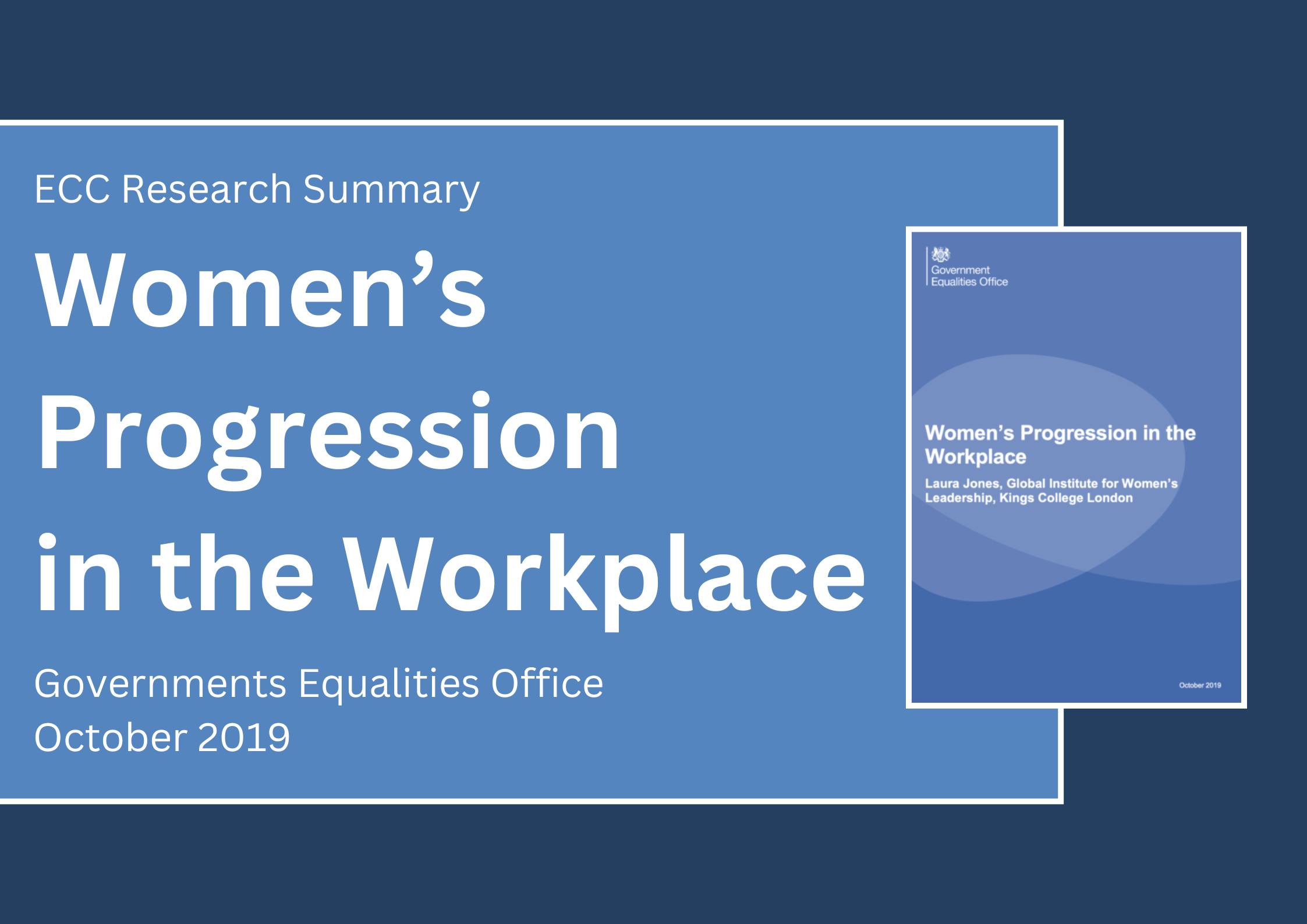 ECC Research Summary

Women's Progression in the Workplace

Governments Equalities Office
October 2019

Government Equalities Office

Women's Progression in the Workplace

Laura Jones, Global Institute for Women's Leadership, Kings College London

October 2019